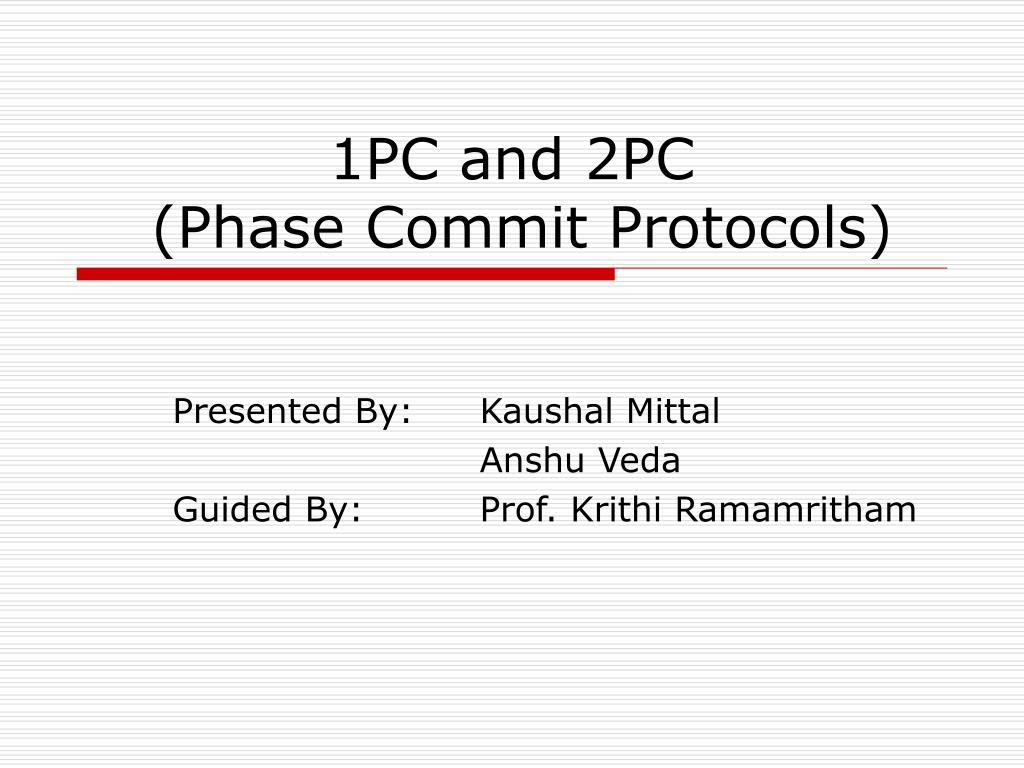 1PC and 2PC
(Phase Commit Protocols)

Presented By: Kaushal Mittal
Anshu Veda
Guided By: Prof. Krithi Ramamritham